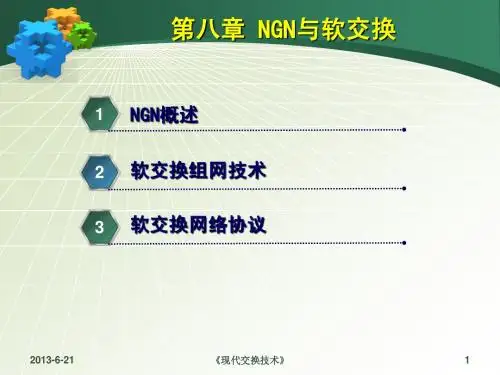 第八章 NGN与软交换

1 NGN概述

2 软交换组网技术

3 软交换网络协议

2013-6-21 《现代交换技术》 1